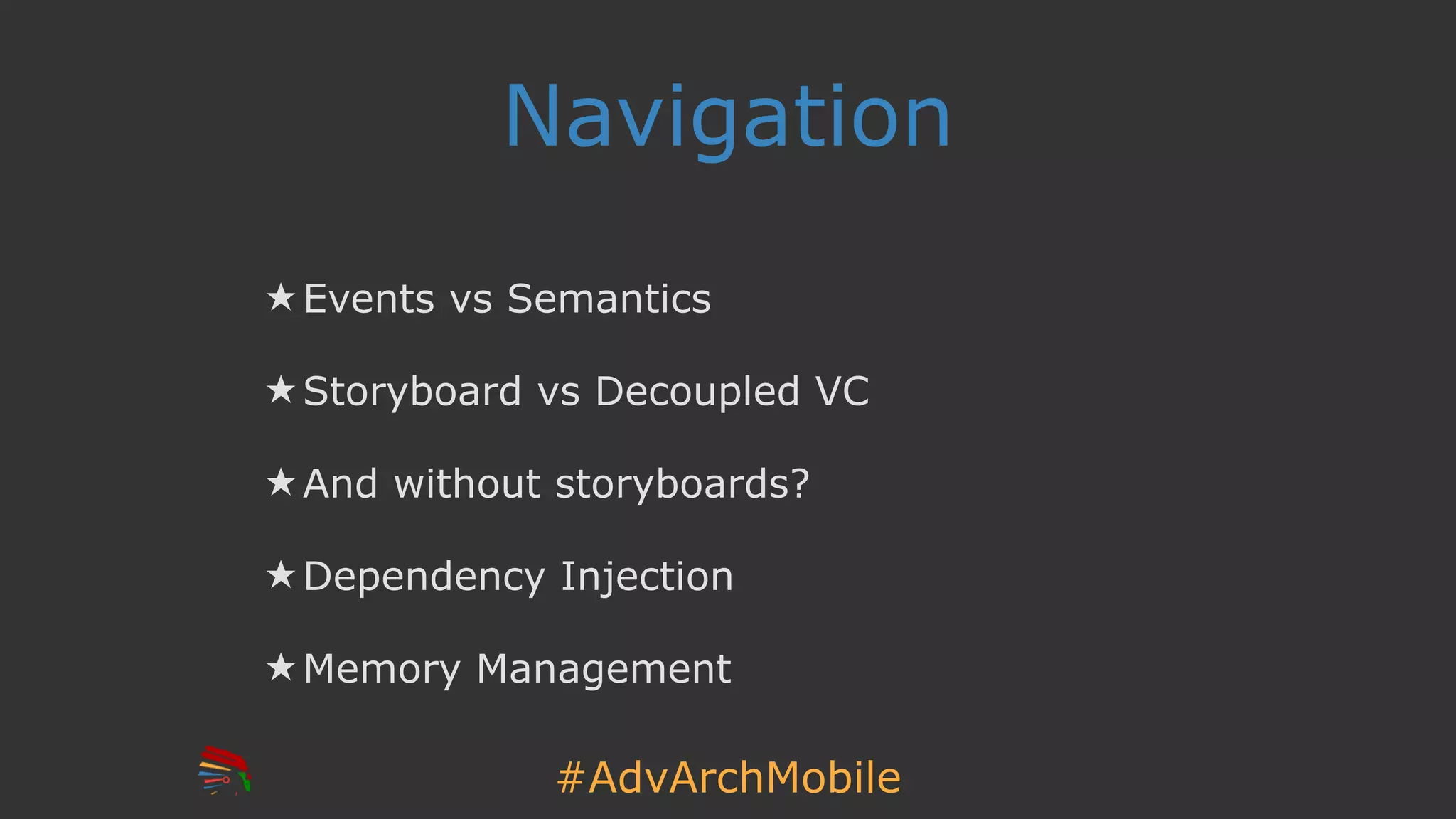 Navigation

★ Events vs Semantics

★ Storyboard vs Decoupled VC

★ And without storyboards?

★ Dependency Injection

★ Memory Management

#AdvArchMobile